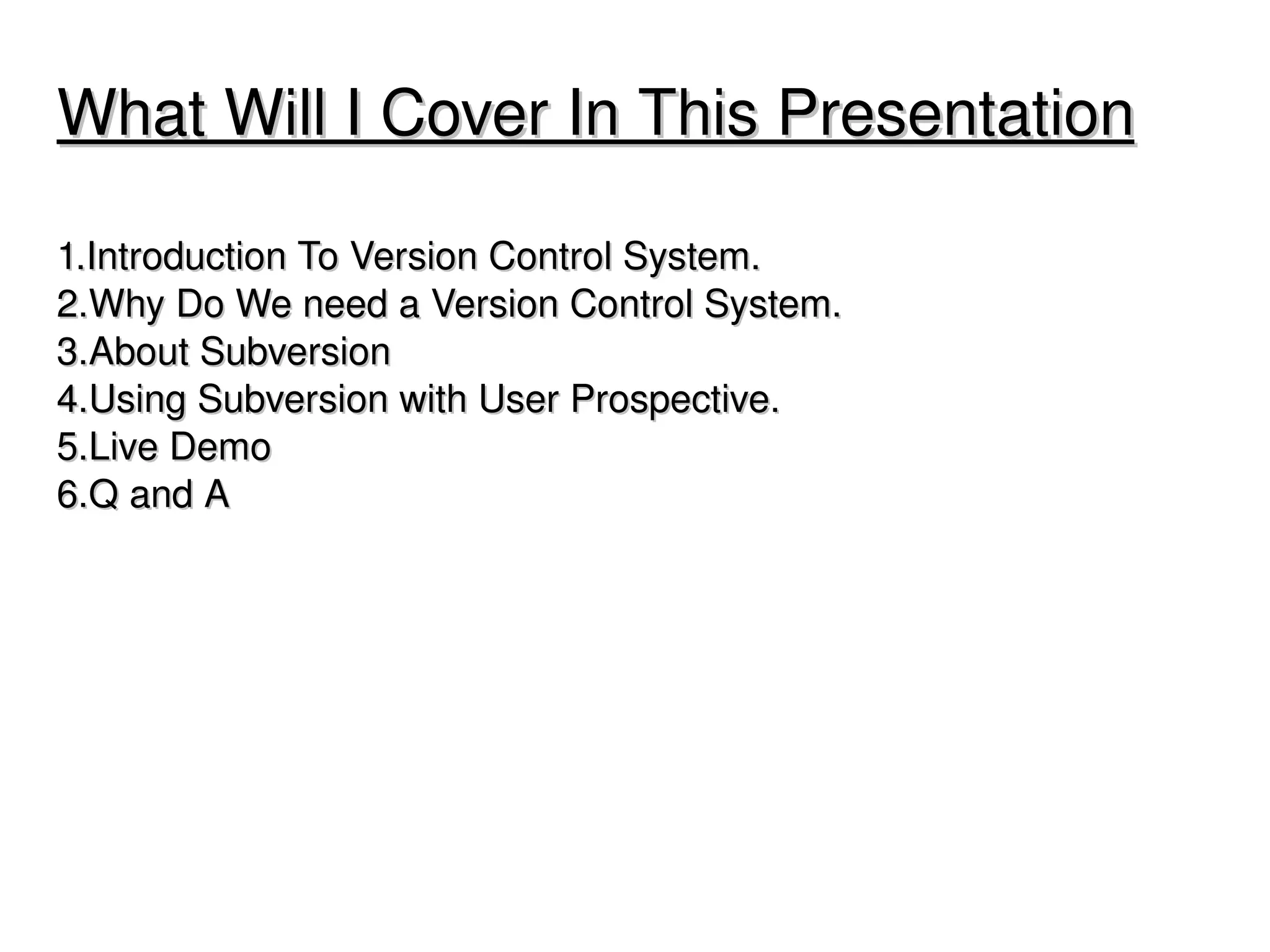 What Will I Cover In This Presentation

1.Introduction To Version Control System.
2.Why Do We need a Version Control System.
3.About Subversion
4.Using Subversion with User Prospective.
5.Live Demo
6.Q and A